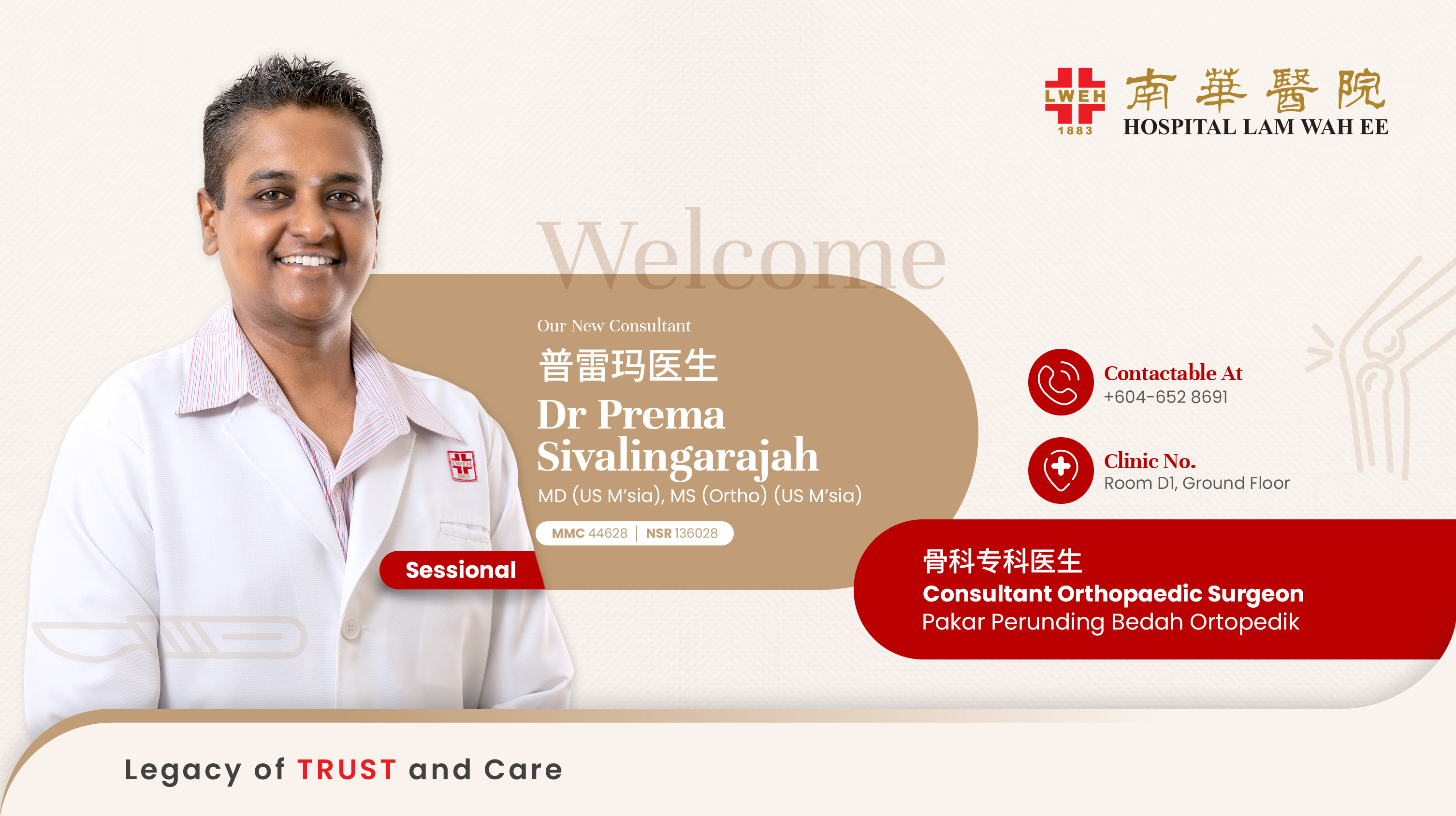 LWEH 1883 南華醫院 HOSPITAL LAM WAH EE

Welcome

Our New Consultant
普雷玛医生
Dr Prema Sivalingarajah
MD (US M'sia), MS (Ortho) (US M'sia)
MMC 44628 | NSR 136028

Sessional

Contactable At
+604-652 8691

Clinic No.
Room D1, Ground Floor

骨科专科医生
Consultant Orthopaedic Surgeon
Pakar Perunding Bedah Ortopedik

Legacy of TRUST and Care